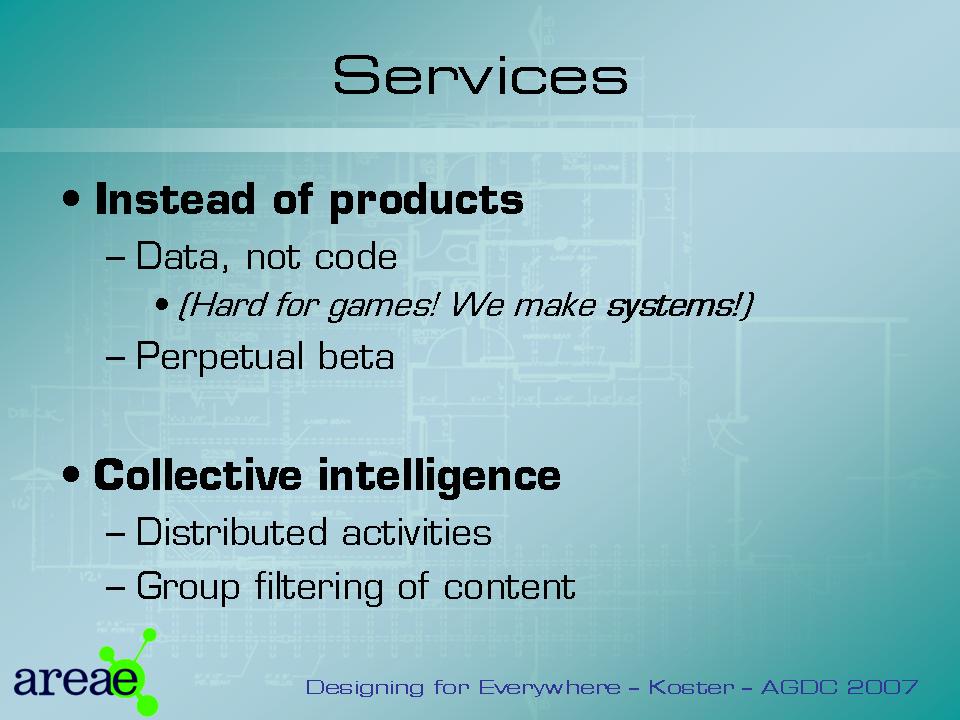 Services

• Instead of products
– Data, not code
• (Hard for games! We make systems!)
– Perpetual beta

• Collective intelligence
– Distributed activities
– Group filtering of content

areae

Designing for Everywhere – Koster – AGDC 2007